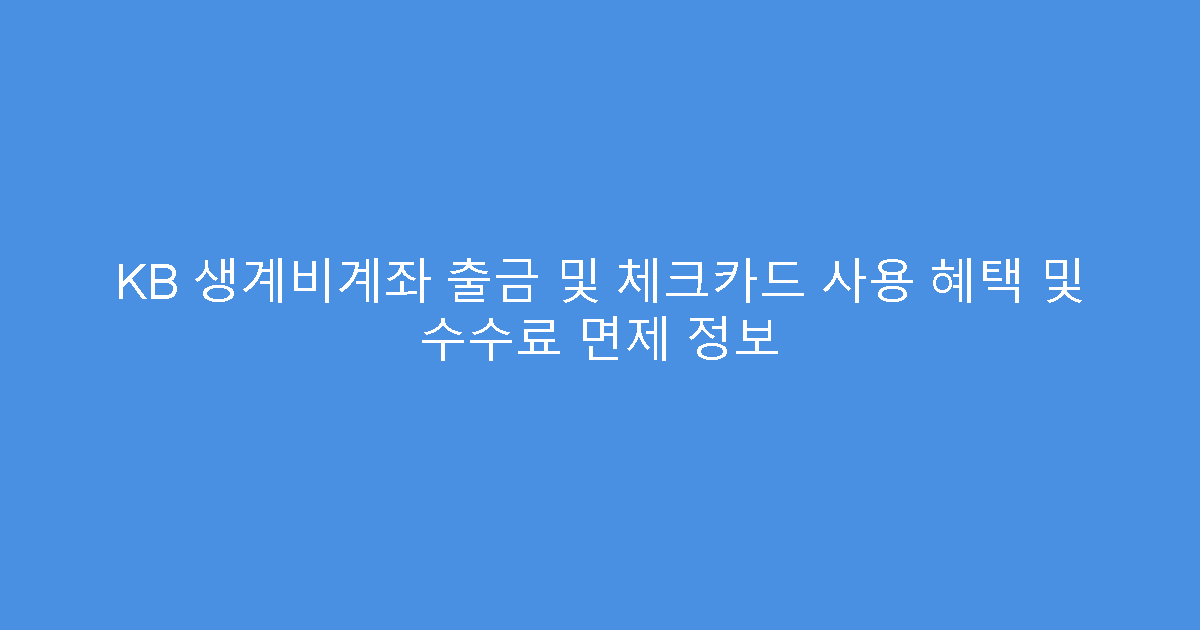 KB 생계비계좌 출금 및 체크카드 사용 혜택 및 수수료 면제 정보